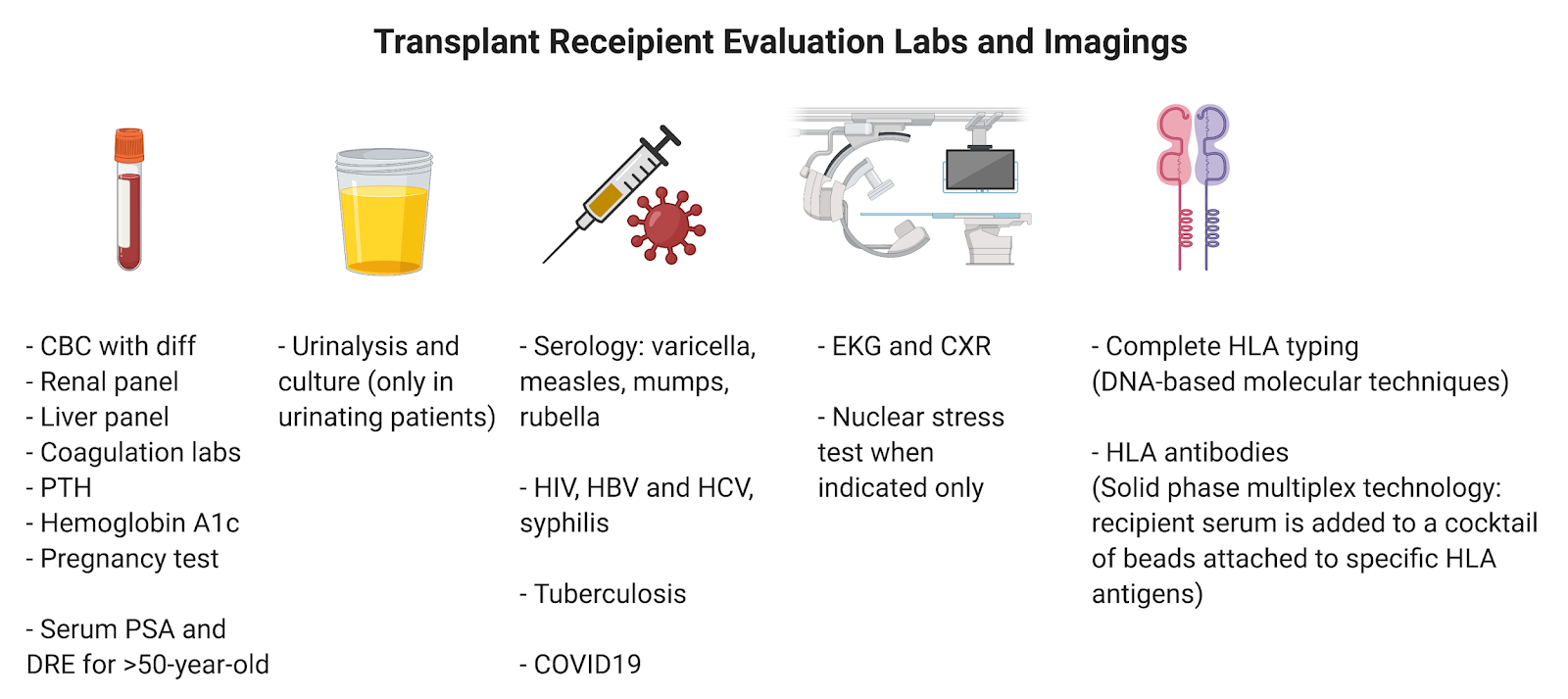 Transplant Receipient Evaluation Labs and Imagings

- CBC with diff
- Renal panel
- Liver panel
- Coagulation labs
- PTH
- Hemoglobin A1c
- Pregnancy test

- Serum PSA and DRE for >50-year-old

- Urinalysis and culture (only in urinating patients)

- Serology: varicella, measles, mumps, rubella

- HIV, HBV and HCV, syphilis

- Tuberculosis

- COVID19

- EKG and CXR

- Nuclear stress test when indicated only

- Complete HLA typing (DNA-based molecular techniques)

- HLA antibodies (Solid phase multiplex technology: recipient serum is added to a cocktail of beads attached to specific HLA antigens)